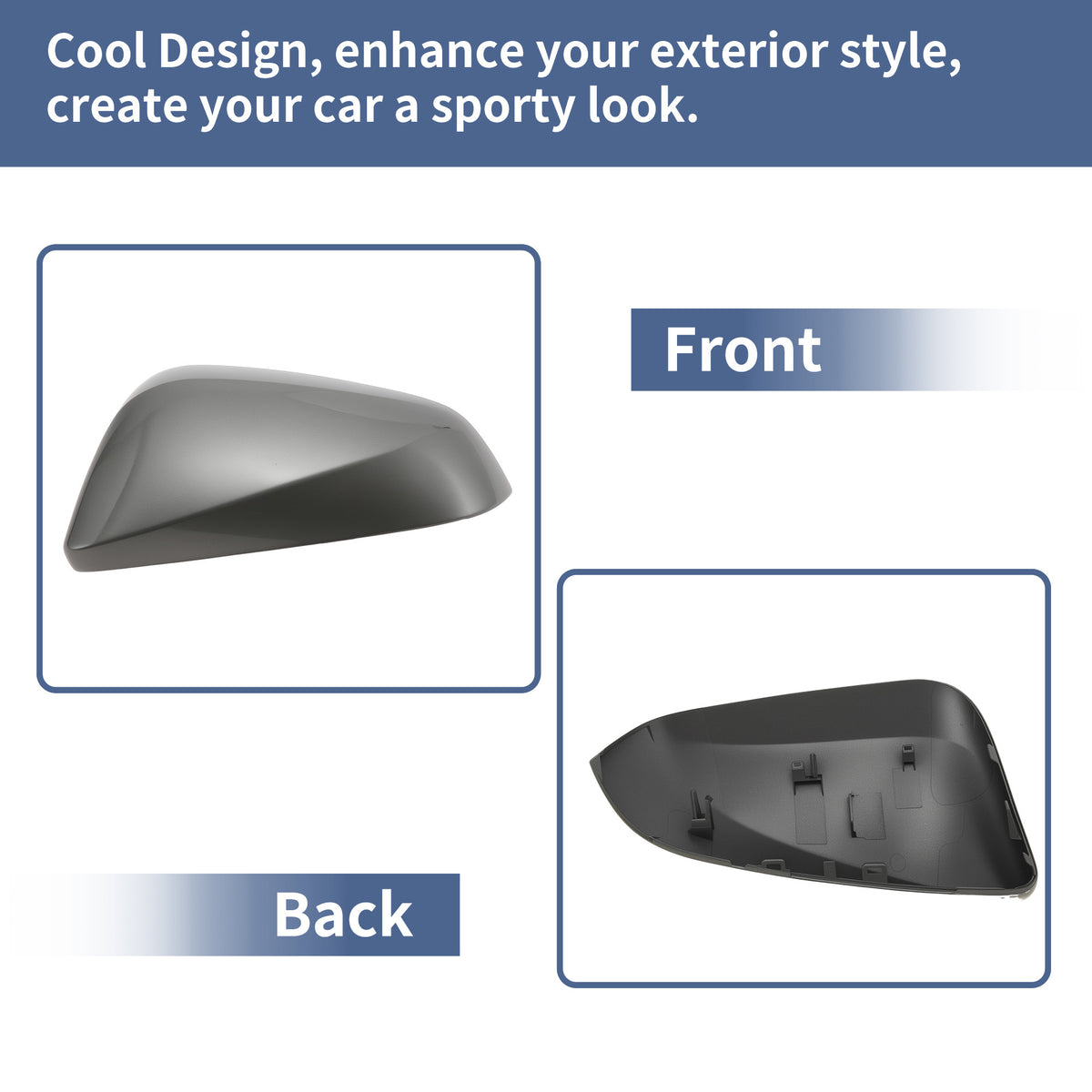 Cool Design, enhance your exterior style, create your car a sporty look.

Front

Back